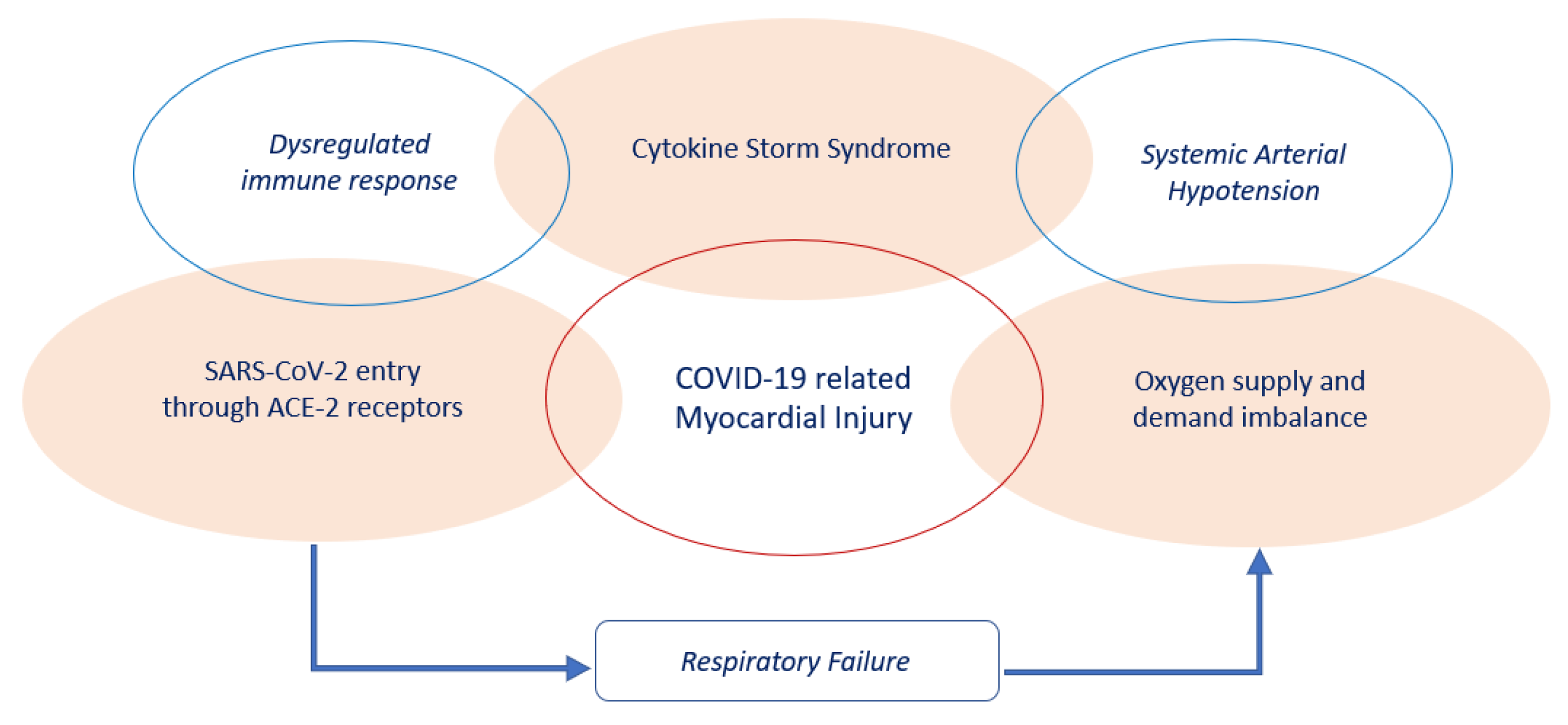 Dysregulated immune response

Cytokine Storm Syndrome

Systemic Arterial Hypotension

SARS-CoV-2 entry through ACE-2 receptors

COVID-19 related Myocardial Injury

Oxygen supply and demand imbalance

Respiratory Failure